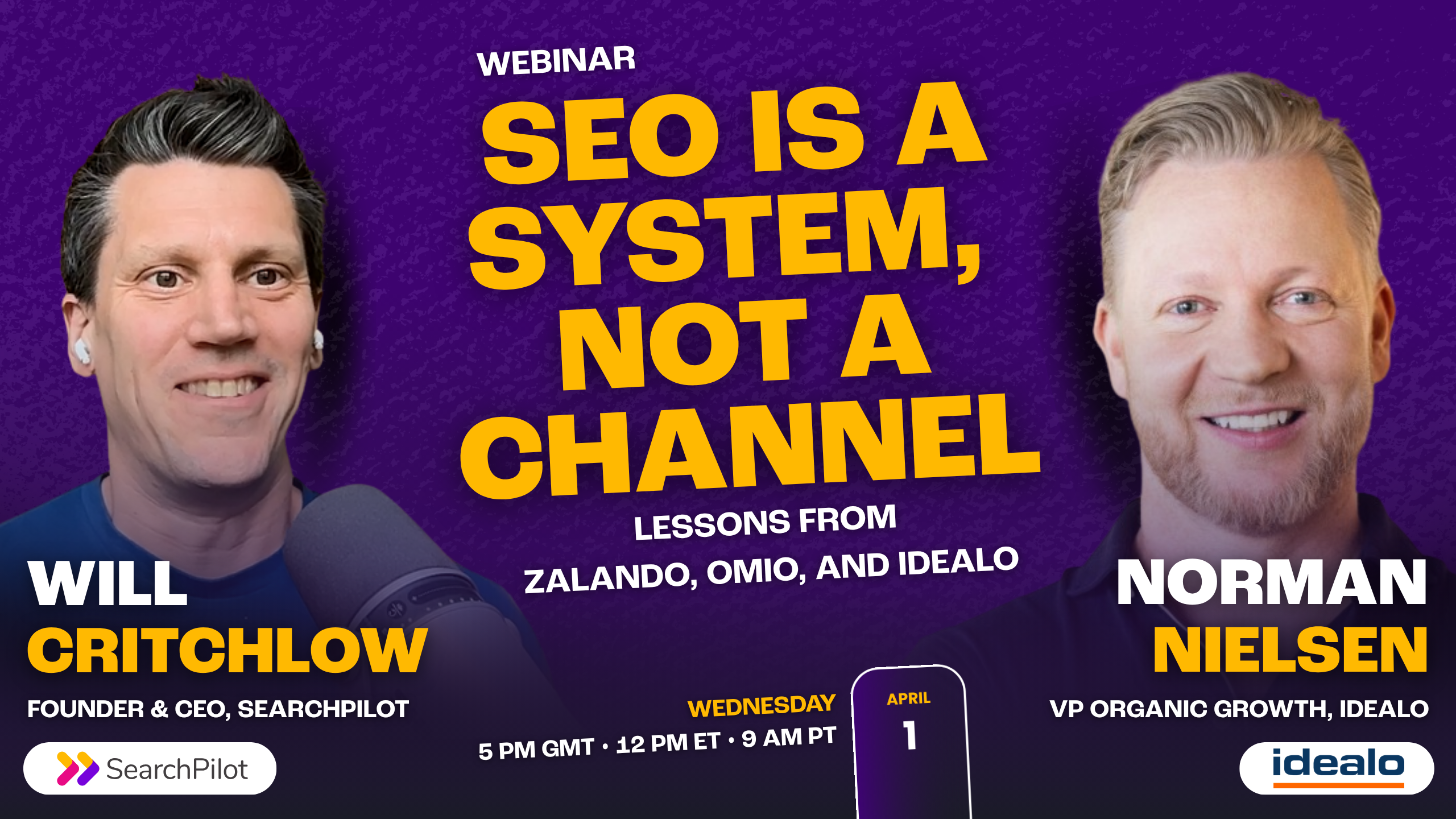 WEBINAR

SEO IS A SYSTEM, NOT A CHANNEL

LESSONS FROM ZALANDO, OMIO, AND IDEALO

WILL CRITCHLOW

FOUNDER & CEO, SEARCHPILOT

SearchPilot

WEDNESDAY

5 PM GMT · 12 PM ET · 9 AM PT

APRIL

1

NORMAN NIELSEN

VP ORGANIC GROWTH, IDEALO

idealo